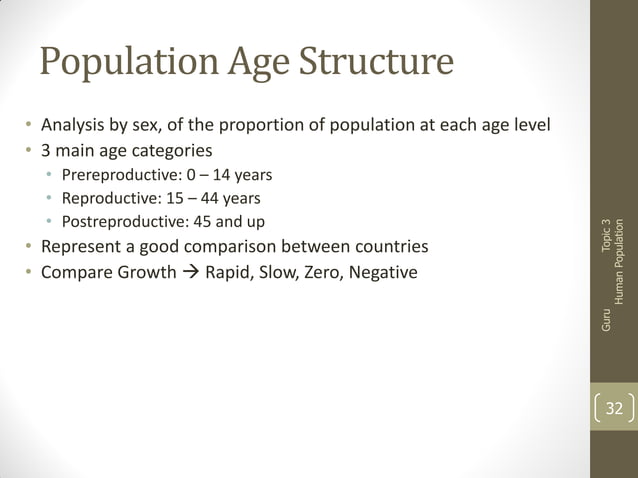 Population Age Structure

• Analysis by sex, of the proportion of population at each age level
• 3 main age categories
  • Prereproductive: 0 – 14 years
  • Reproductive: 15 – 44 years
  • Postreproductive: 45 and up
• Represent a good comparison between countries
• Compare Growth → Rapid, Slow, Zero, Negative

Guru
Topic 3
Human Population

32